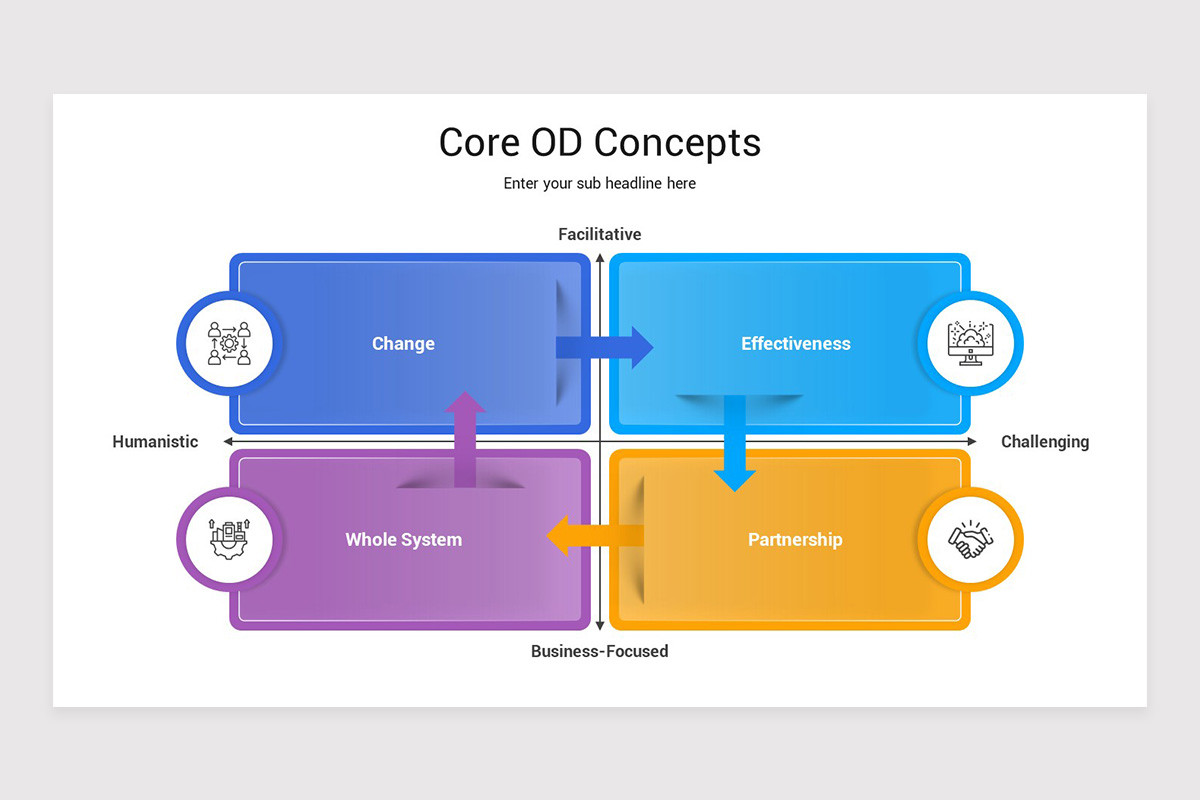 Core OD Concepts

Enter your sub headline here

Facilitative

Change

Effectiveness

Humanistic

Challenging

Whole System

Partnership

Business-Focused